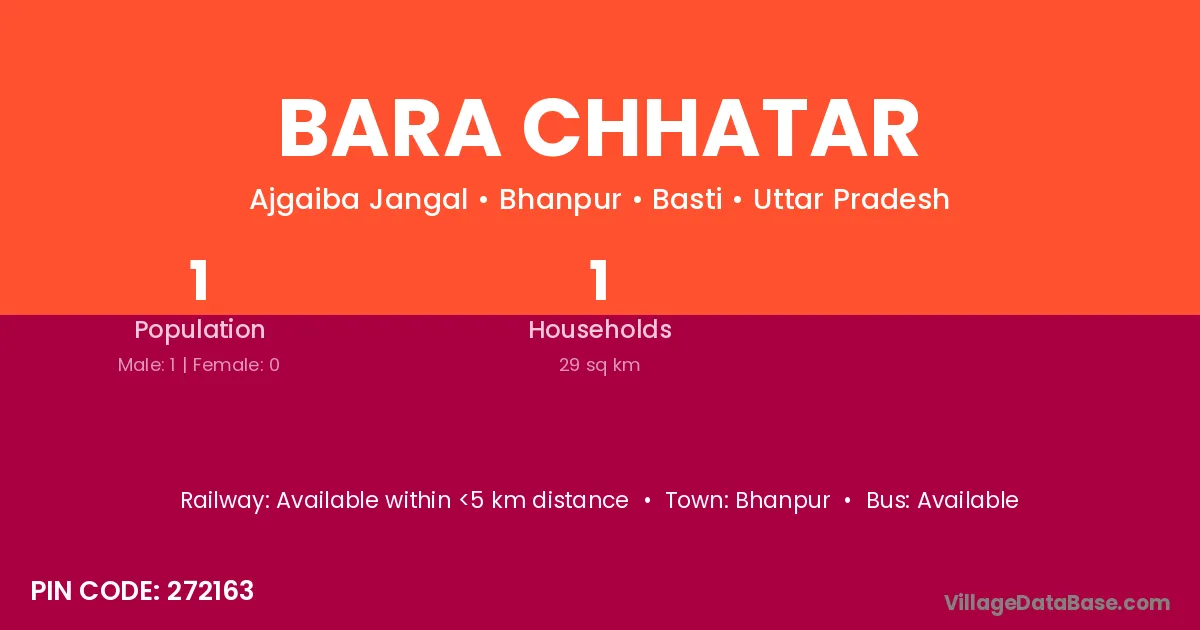 BARA CHHATAR

Ajgaiba Jangal • Bhanpur • Basti • Uttar Pradesh

1
Population
Male: 1 | Female: 0

1
Households
29 sq km

Railway: Available within <5 km distance • Town: Bhanpur • Bus: Available

PIN CODE: 272163

VillageDataBase.com